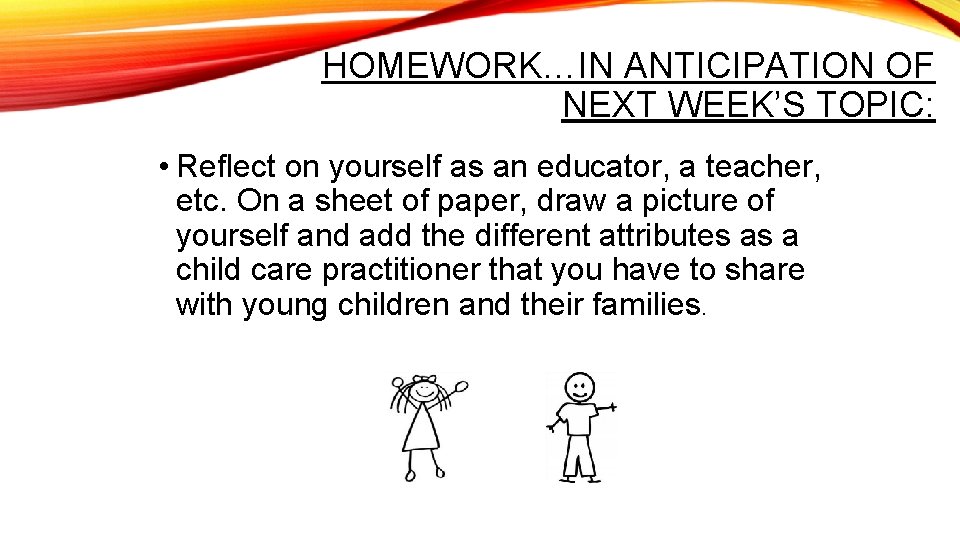 HOMEWORK…IN ANTICIPATION OF NEXT WEEK'S TOPIC:

• Reflect on yourself as an educator, a teacher, etc. On a sheet of paper, draw a picture of yourself and add the different attributes as a child care practitioner that you have to share with young children and their families.